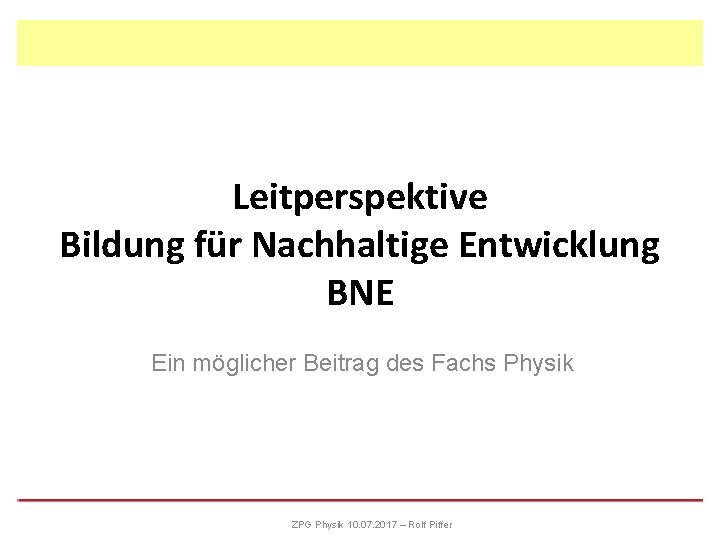 Leitperspektive
Bildung für Nachhaltige Entwicklung
BNE

Ein möglicher Beitrag des Fachs Physik

ZPG Physik 10.07.2017 – Rolf Piffer